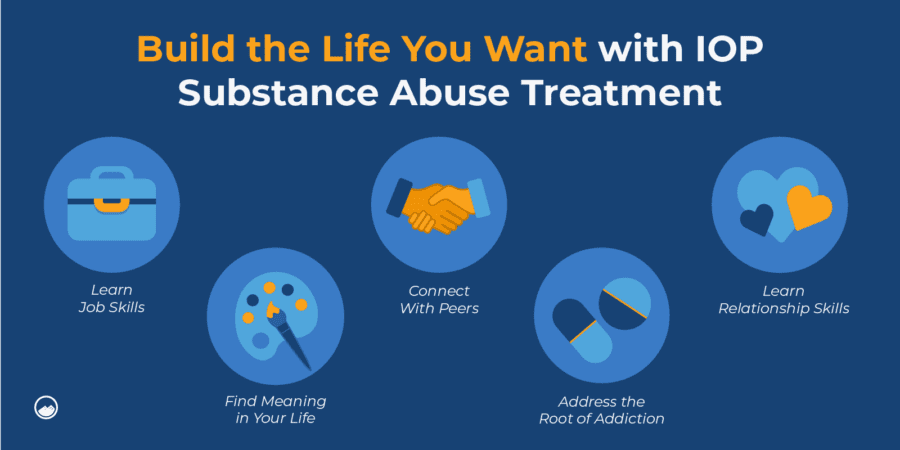 Build the Life You Want with IOP Substance Abuse Treatment

Learn Job Skills

Find Meaning in Your Life

Connect With Peers

Address the Root of Addiction

Learn Relationship Skills